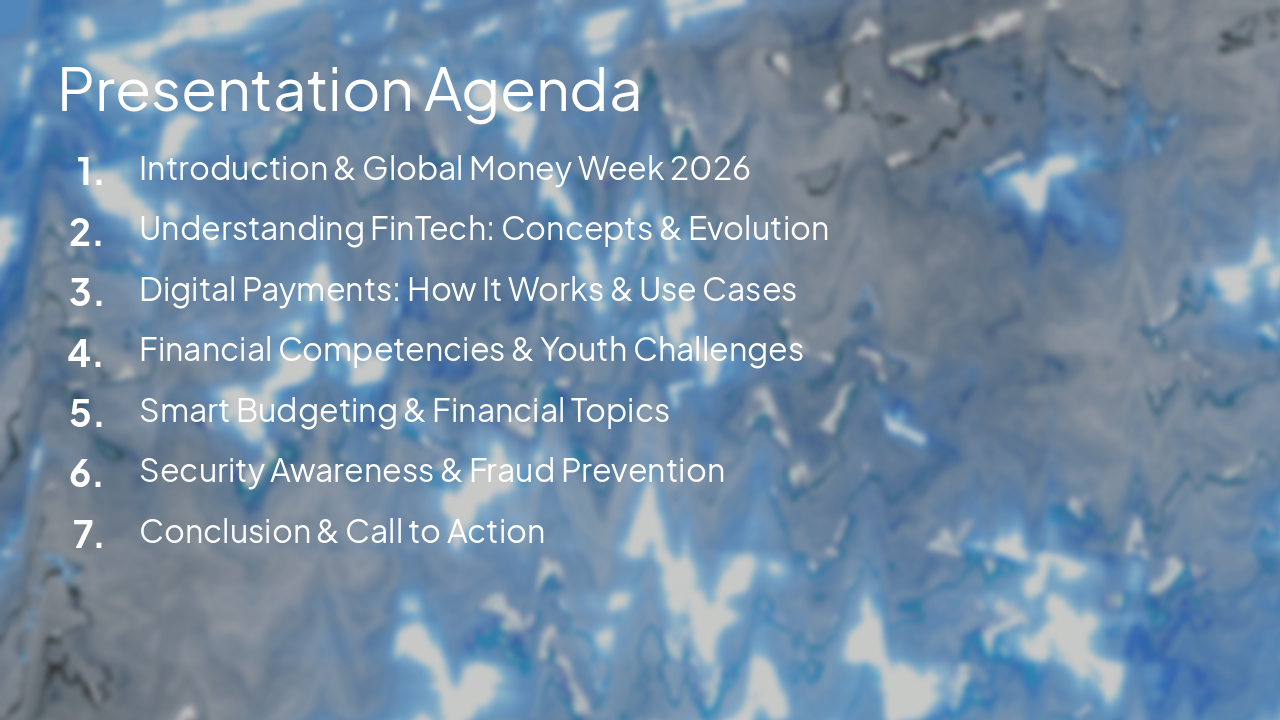 Presentation Agenda

1. Introduction & Global Money Week 2026
2. Understanding FinTech: Concepts & Evolution
3. Digital Payments: How It Works & Use Cases
4. Financial Competencies & Youth Challenges
5. Smart Budgeting & Financial Topics
6. Security Awareness & Fraud Prevention
7. Conclusion & Call to Action